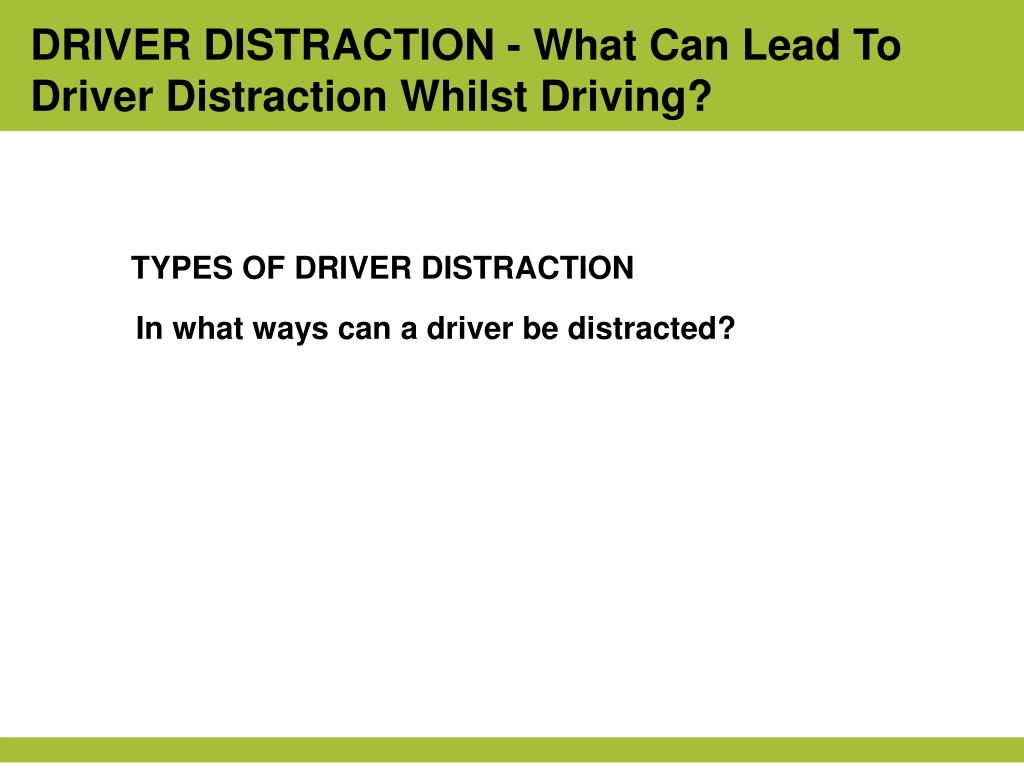 DRIVER DISTRACTION - What Can Lead To Driver Distraction Whilst Driving?

TYPES OF DRIVER DISTRACTION

In what ways can a driver be distracted?